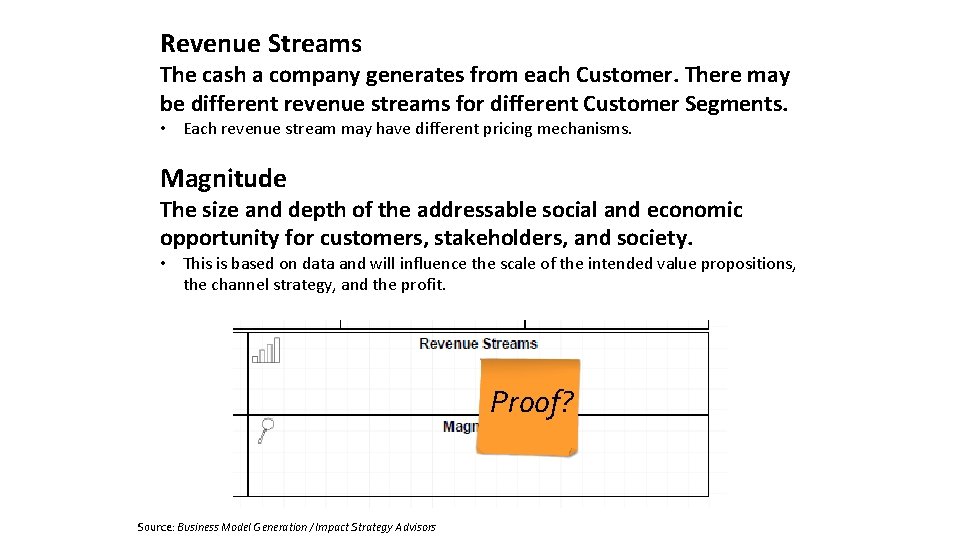 Revenue Streams

The cash a company generates from each Customer. There may be different revenue streams for different Customer Segments.

• Each revenue stream may have different pricing mechanisms.

Magnitude

The size and depth of the addressable social and economic opportunity for customers, stakeholders, and society.

• This is based on data and will influence the scale of the intended value propositions, the channel strategy, and the profit.

Revenue Streams

Proof?

Magn

Source: Business Model Generation / Impact Strategy Advisors